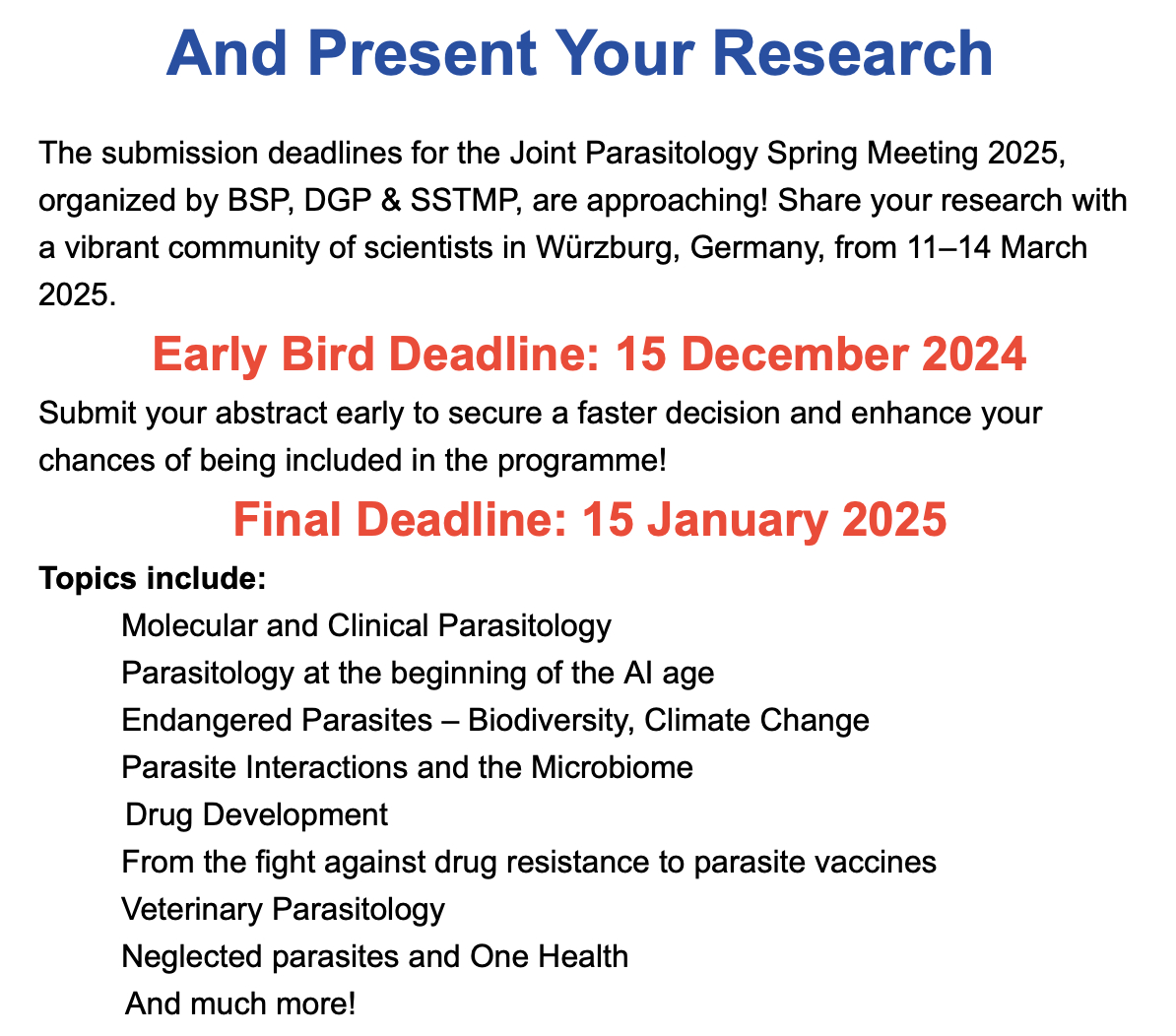 And Present Your Research

The submission deadlines for the Joint Parasitology Spring Meeting 2025, organized by BSP, DGP & SSTMP, are approaching! Share your research with a vibrant community of scientists in Würzburg, Germany, from 11–14 March 2025.

Early Bird Deadline: 15 December 2024

Submit your abstract early to secure a faster decision and enhance your chances of being included in the programme!

Final Deadline: 15 January 2025

Topics include:

Molecular and Clinical Parasitology
Parasitology at the beginning of the AI age
Endangered Parasites – Biodiversity, Climate Change
Parasite Interactions and the Microbiome
Drug Development
From the fight against drug resistance to parasite vaccines
Veterinary Parasitology
Neglected parasites and One Health
And much more!